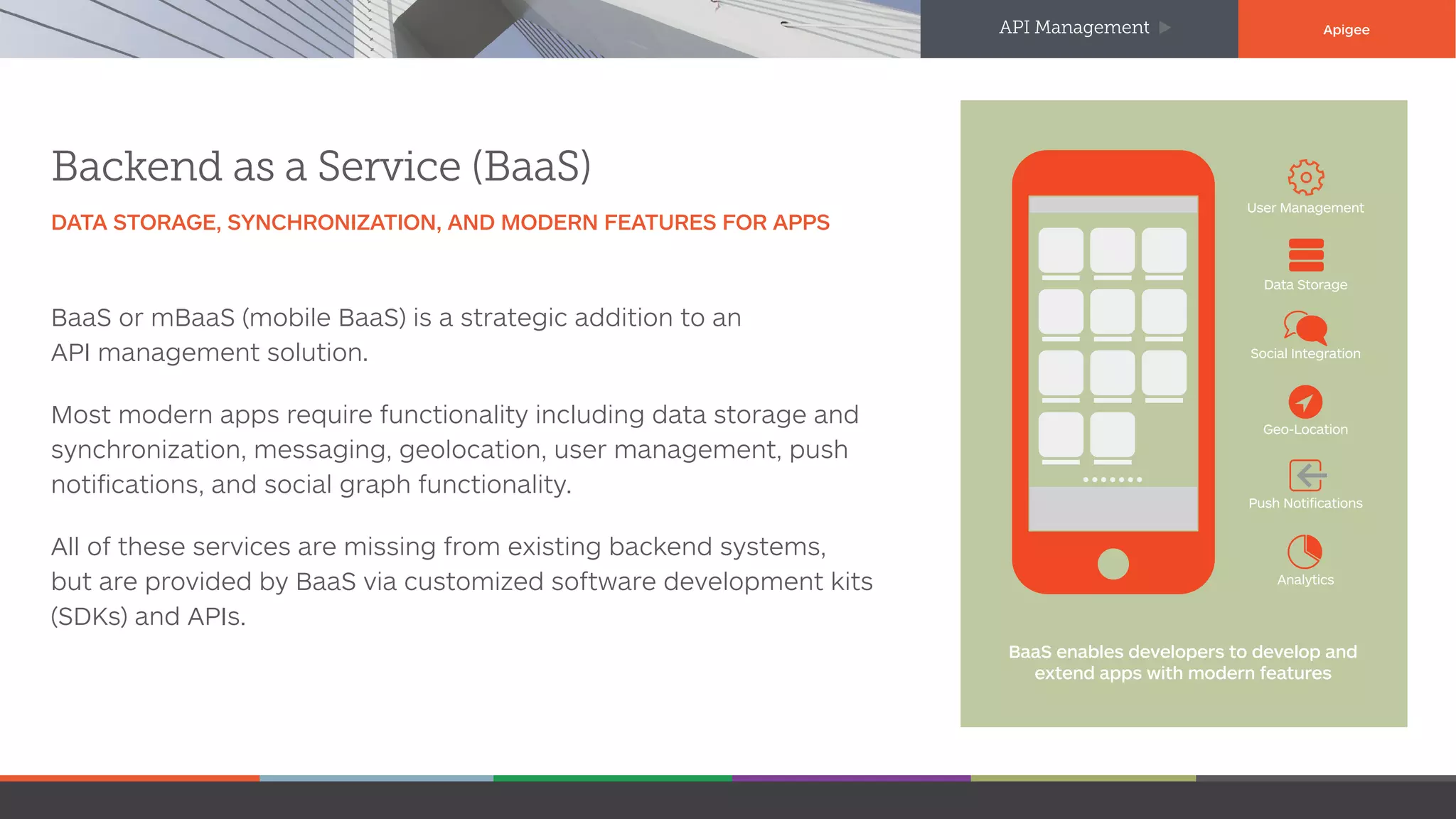 API Management

Apigee

Backend as a Service (BaaS)

DATA STORAGE, SYNCHRONIZATION, AND MODERN FEATURES FOR APPS

BaaS or mBaaS (mobile BaaS) is a strategic addition to an API management solution.

Most modern apps require functionality including data storage and synchronization, messaging, geolocation, user management, push notifications, and social graph functionality.

All of these services are missing from existing backend systems, but are provided by BaaS via customized software development kits (SDKs) and APIs.

User Management

Data Storage

Social Integration

Geo-Location

Push Notifications

Analytics

BaaS enables developers to develop and extend apps with modern features